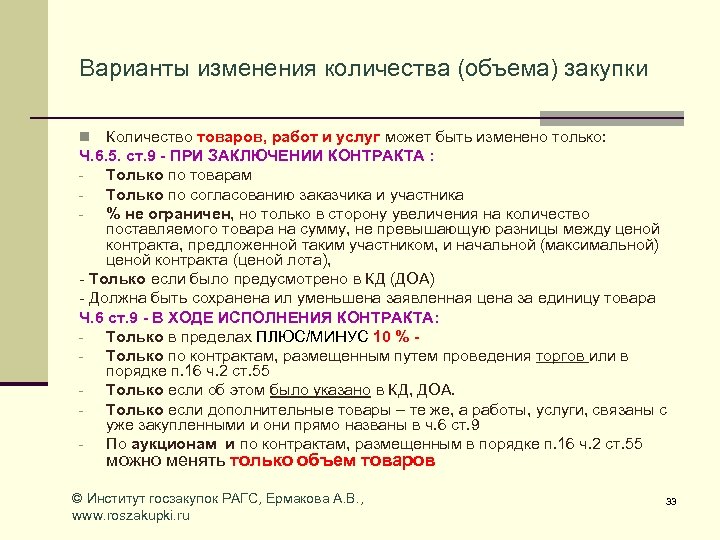 Варианты изменения количества (объема) закупки

Количество товаров, работ и услуг может быть изменено только:
Ч.6.5. ст.9 - ПРИ ЗАКЛЮЧЕНИИ КОНТРАКТА :
- Только по товарам
- Только по согласованию заказчика и участника
- % не ограничен, но только в сторону увеличения на количество поставляемого товара на сумму, не превышающую разницы между ценой контракта, предложенной таким участником, и начальной (максимальной) ценой контракта (ценой лота),
- Только если было предусмотрено в КД (ДОА)
- Должна быть сохранена ил уменьшена заявленная цена за единицу товара
Ч.6 ст.9 - В ХОДЕ ИСПОЛНЕНИЯ КОНТРАКТА:
- Только в пределах ПЛЮС/МИНУС 10 % -
- Только по контрактам, размещенным путем проведения торгов или в порядке п.16 ч.2 ст.55
- Только если об этом было указано в КД, ДОА.
- Только если дополнительные товары – те же, а работы, услуги, связаны с уже закупленными и они прямо названы в ч.6 ст.9
- По аукционам и по контрактам, размещенным в порядке п.16 ч.2 ст.55 можно менять только объем товаров

© Институт госзакупок РАГС, Ермакова А.В., www.roszakupki.ru

33